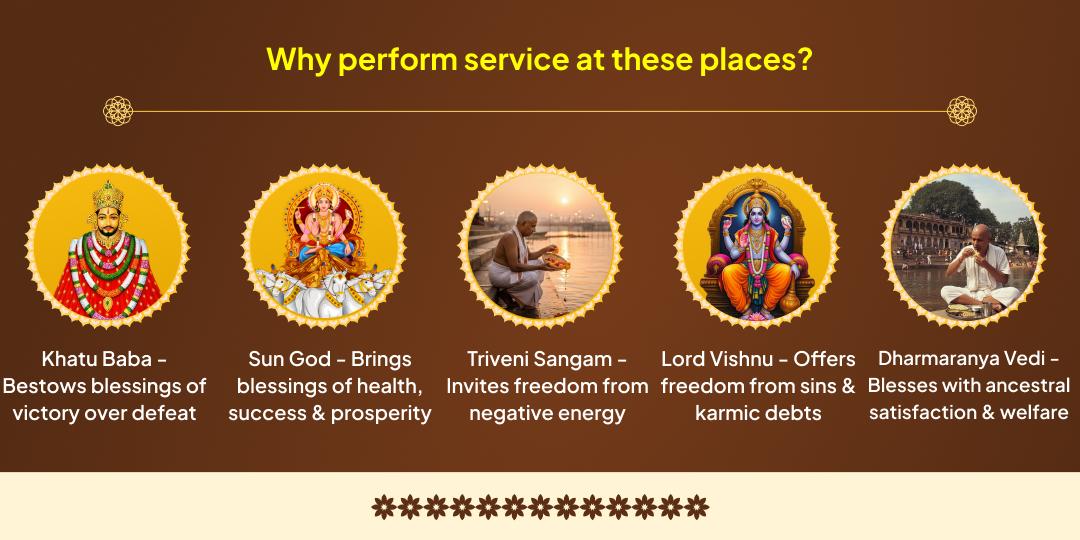 Why perform service at these places?

Khatu Baba - Bestows blessings of victory over defeat

Sun God - Brings blessings of health, success & prosperity

Triveni Sangam - Invites freedom from negative energy

Lord Vishnu - Offers freedom from sins & karmic debts

Dharmaranya Vedi - Blesses with ancestral satisfaction & welfare